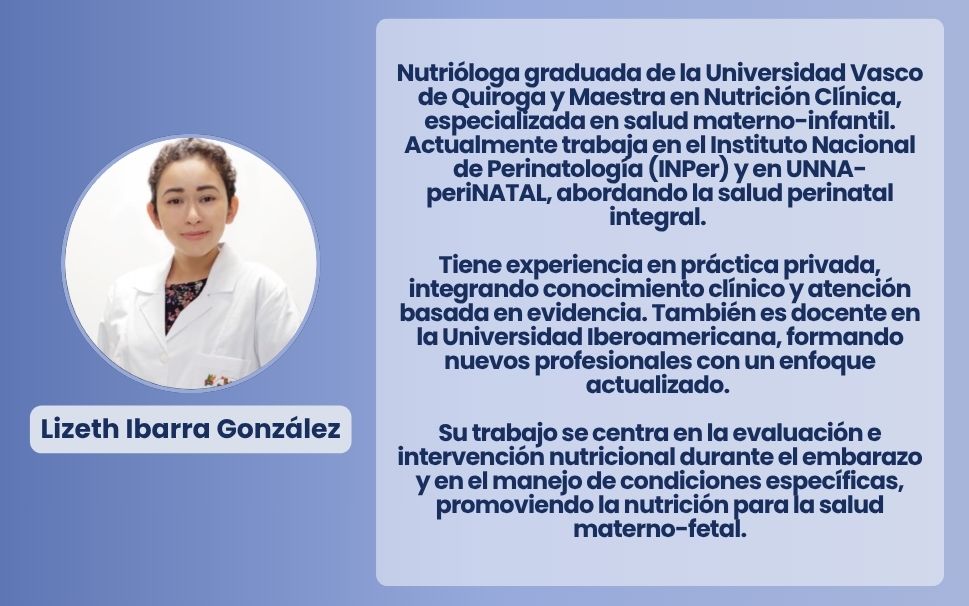 Lizeth Ibarra González

Nutrióloga graduada de la Universidad Vasco de Quiroga y Maestra en Nutrición Clínica, especializada en salud materno-infantil. Actualmente trabaja en el Instituto Nacional de Perinatología (INPer) y en UNNA-periNATAL, abordando la salud perinatal integral.

Tiene experiencia en práctica privada, integrando conocimiento clínico y atención basada en evidencia. También es docente en la Universidad Iberoamericana, formando nuevos profesionales con un enfoque actualizado.

Su trabajo se centra en la evaluación e intervención nutricional durante el embarazo y en el manejo de condiciones específicas, promoviendo la nutrición para la salud materno-fetal.